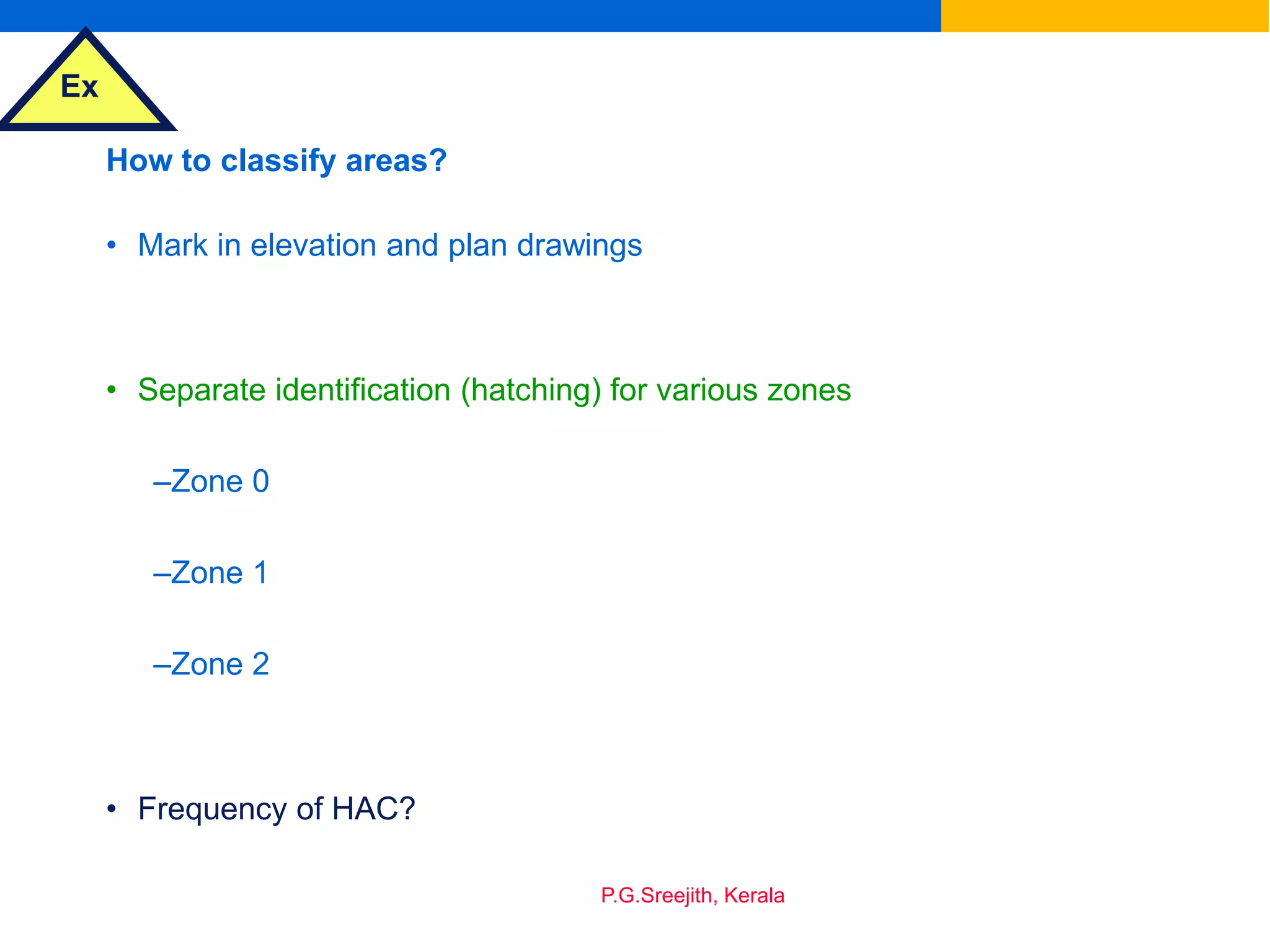 Ex

How to classify areas?

• Mark in elevation and plan drawings

• Separate identification (hatching) for various zones

–Zone 0

–Zone 1

–Zone 2

• Frequency of HAC?

P.G.Sreejith, Kerala